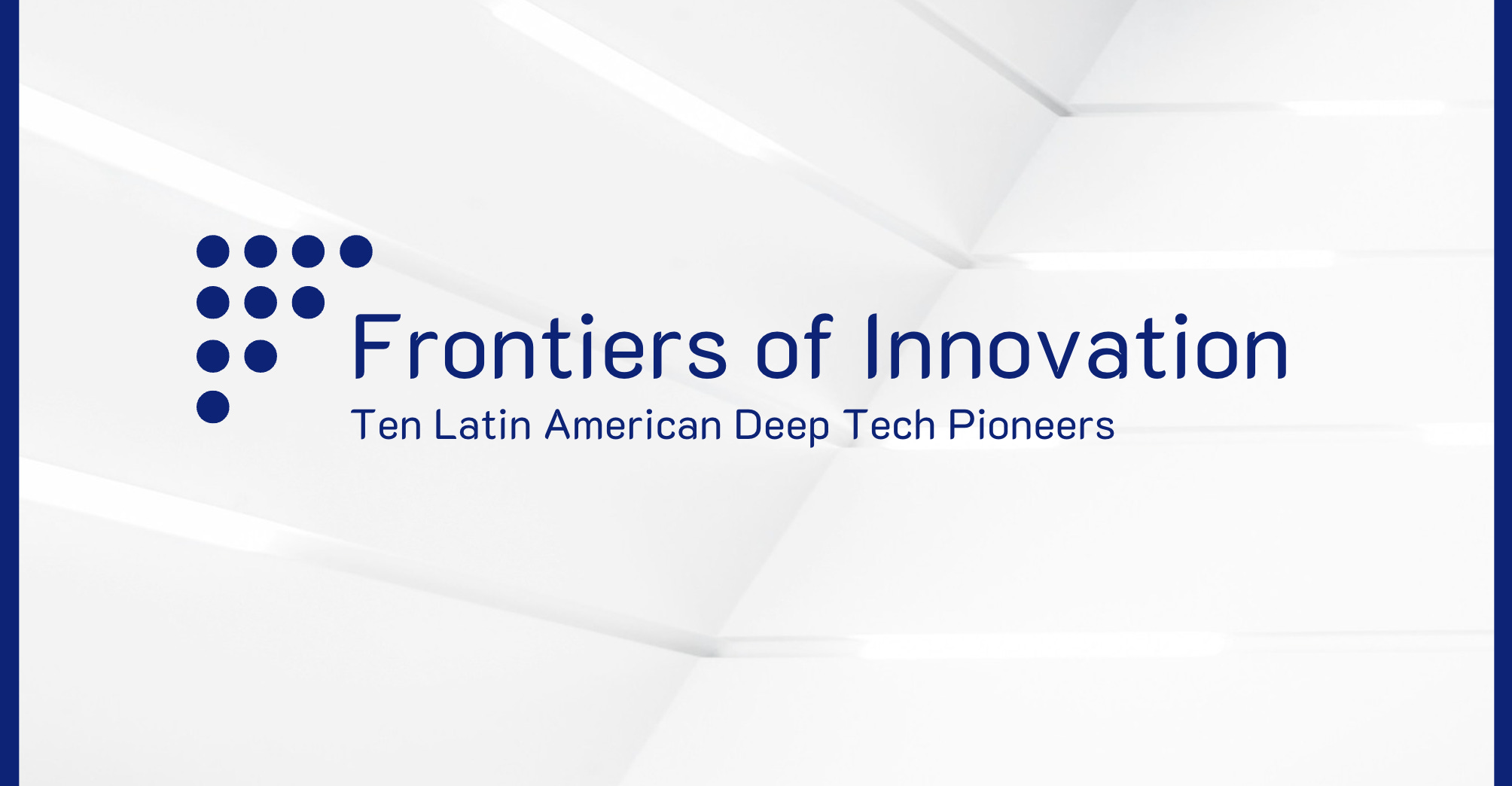 Frontiers of Innovation

Ten Latin American Deep Tech Pioneers